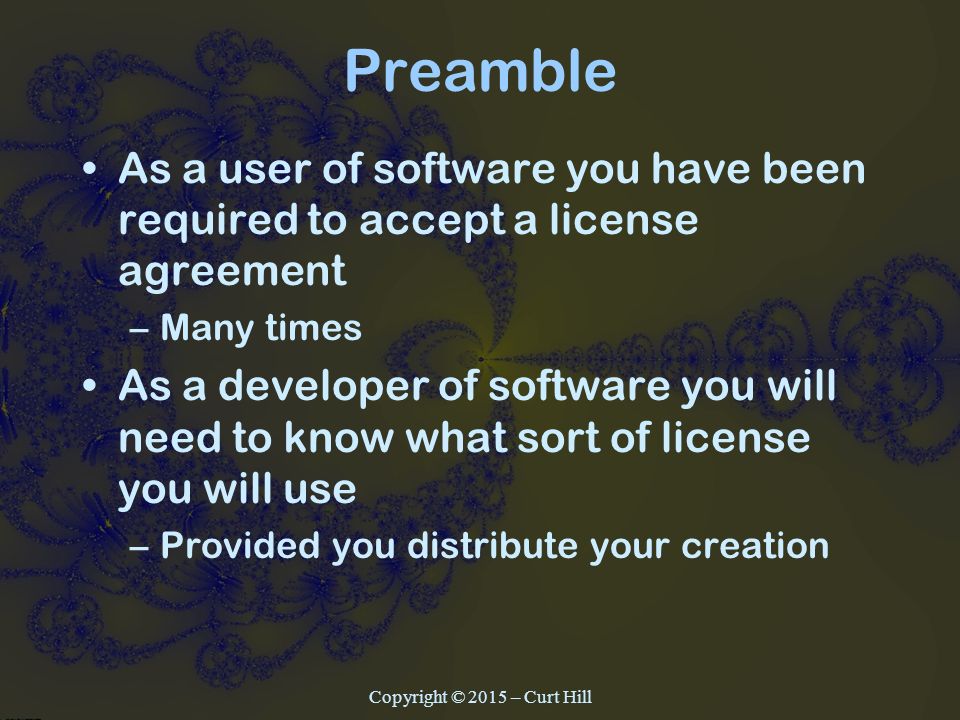 Preamble

• As a user of software you have been required to accept a license agreement
– Many times

• As a developer of software you will need to know what sort of license you will use
– Provided you distribute your creation

Copyright © 2015 – Curt Hill